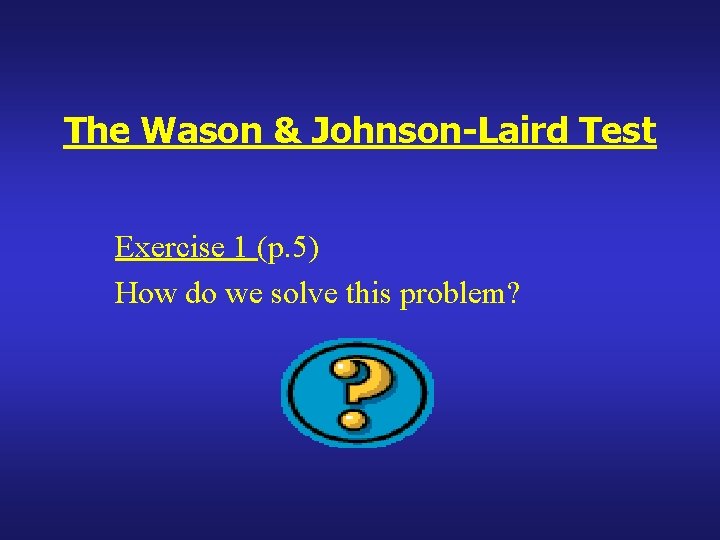 The Wason & Johnson-Laird Test

Exercise 1 (p.5)
How do we solve this problem?

?